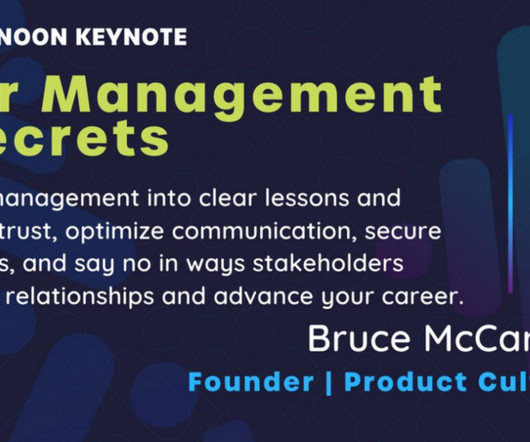 NOON KEYNOTE

r Management ecrets

management into clear lessons and trust, optimize communication, secure s, and say no in ways stakeholders relationships and advance your career.

Bruce McCar

Founder | Product Cul